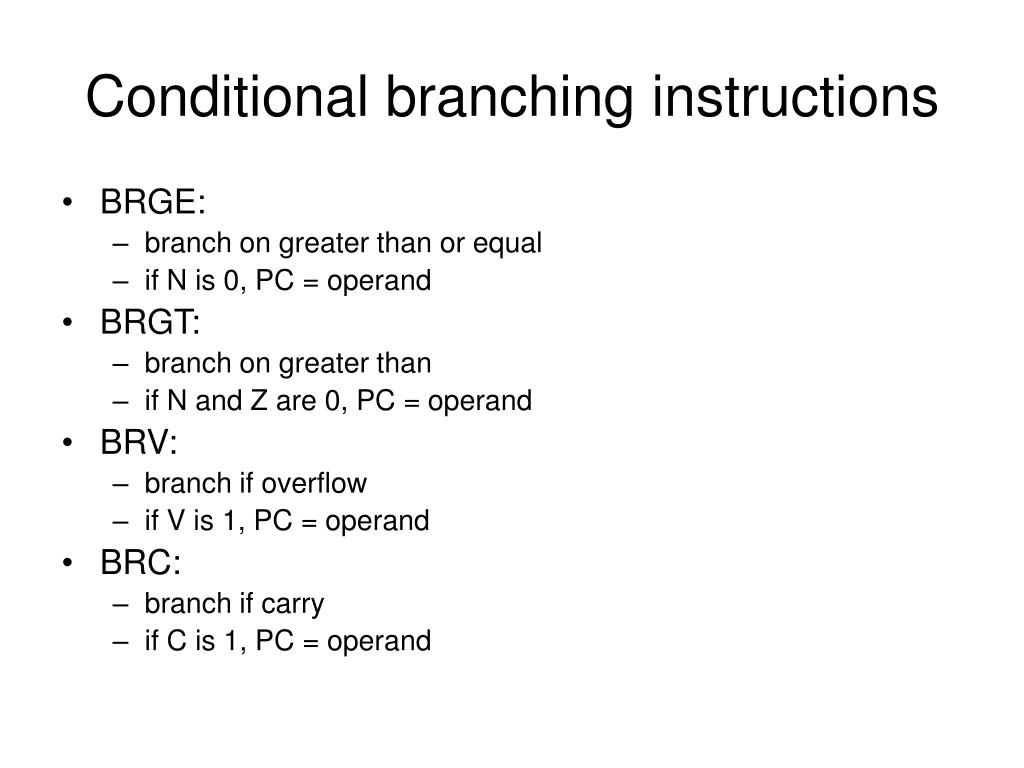 Conditional branching instructions

• BRGE:
  – branch on greater than or equal
  – if N is 0, PC = operand
• BRGT:
  – branch on greater than
  – if N and Z are 0, PC = operand
• BRV:
  – branch if overflow
  – if V is 1, PC = operand
• BRC:
  – branch if carry
  – if C is 1, PC = operand